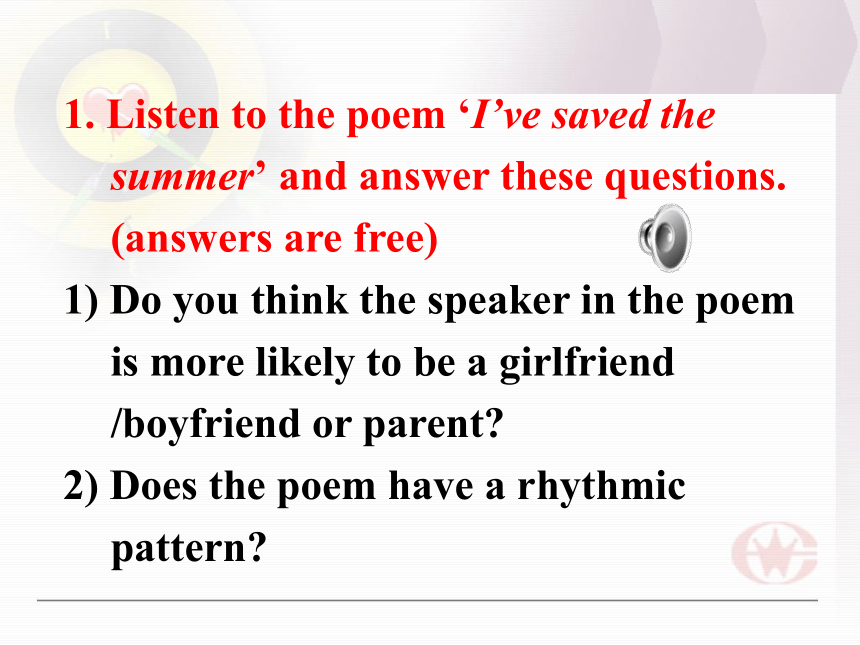 1. Listen to the poem ‘I’ve saved the summer’ and answer these questions. (answers are free)

1) Do you think the speaker in the poem is more likely to be a girlfriend /boyfriend or parent?

2) Does the poem have a rhythmic pattern?